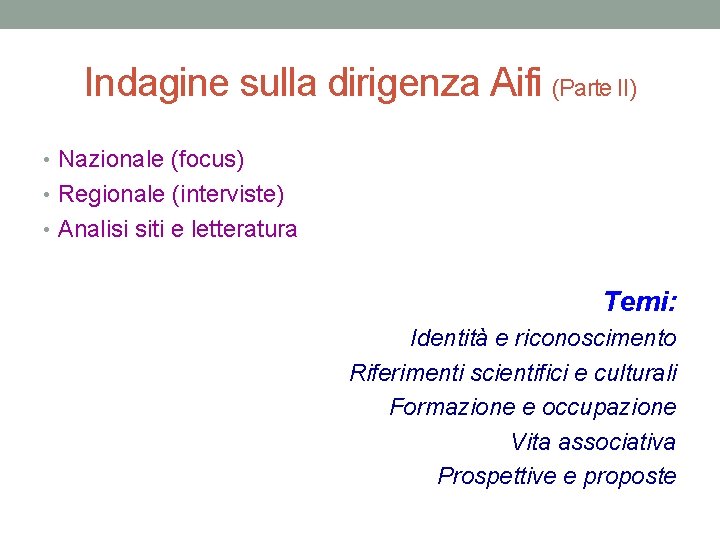 Indagine sulla dirigenza Aifi (Parte II)

• Nazionale (focus)
• Regionale (interviste)
• Analisi siti e letteratura

Temi:
Identità e riconoscimento
Riferimenti scientifici e culturali
Formazione e occupazione
Vita associativa
Prospettive e proposte